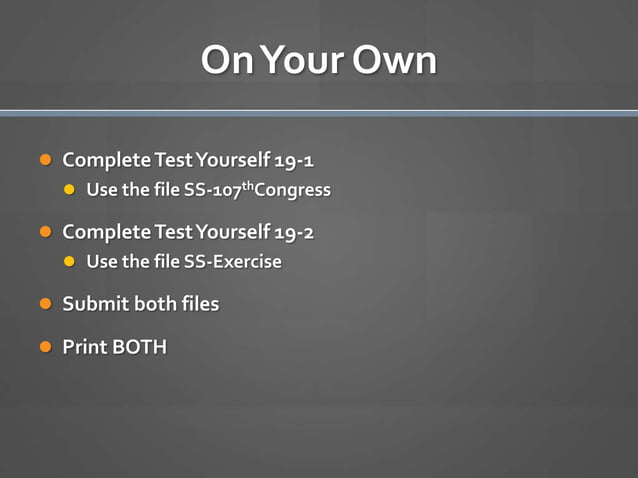 On Your Own

- Complete Test Yourself 19-1
  - Use the file SS-107$^{th}$Congress
- Complete Test Yourself 19-2
  - Use the file SS-Exercise
- Submit both files
- Print BOTH